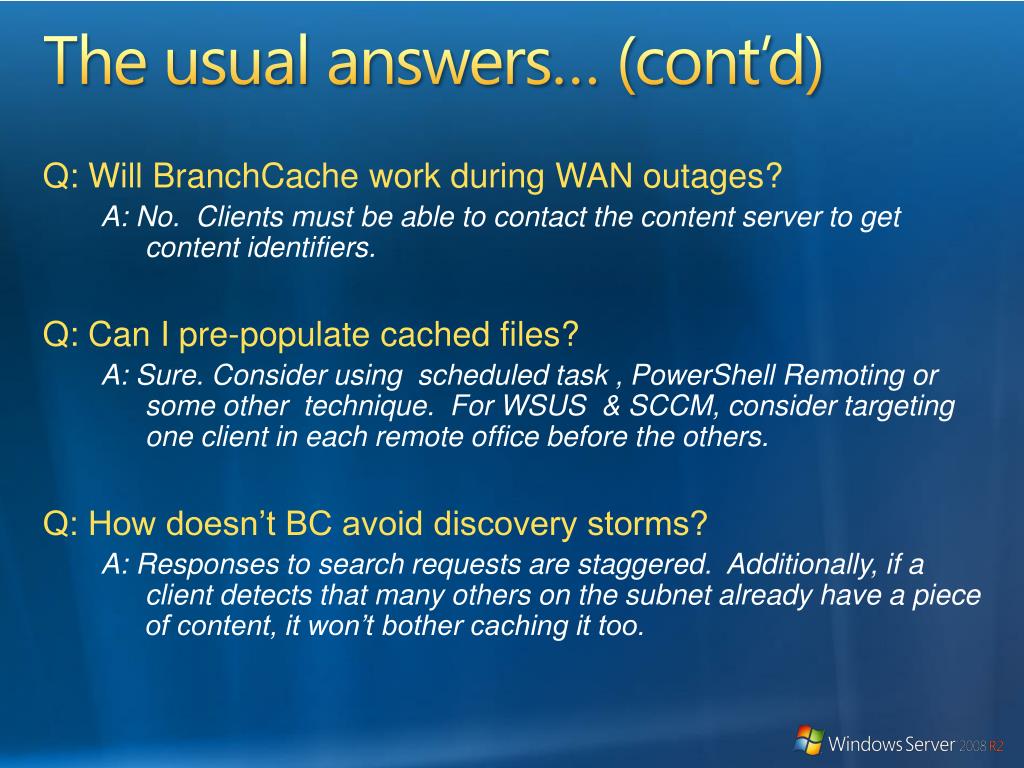 The usual answers… (cont'd)

Q: Will BranchCache work during WAN outages?

A: No. Clients must be able to contact the content server to get content identifiers.

Q: Can I pre-populate cached files?

A: Sure. Consider using scheduled task , PowerShell Remoting or some other technique. For WSUS & SCCM, consider targeting one client in each remote office before the others.

Q: How doesn't BC avoid discovery storms?

A: Responses to search requests are staggered. Additionally, if a client detects that many others on the subnet already have a piece of content, it won't bother caching it too.

Windows Server 2008 R2